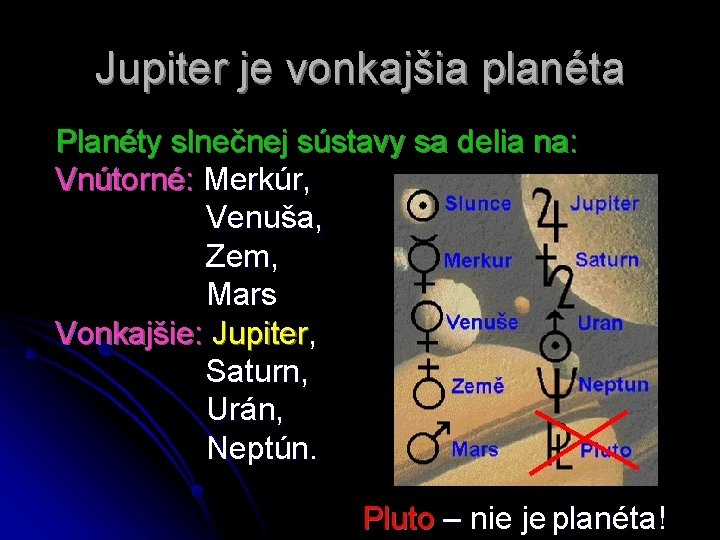 Jupiter je vonkajšia planéta

Planéty slnečnej sústavy sa delia na:
Vnútorné: Merkúr,
Venuša,
Zem,
Mars
Vonkajšie: Jupiter,
Saturn,
Urán,
Neptún.

Slunce
Merkur
Venuše
Země
Mars
Jupiter
Saturn
Uran
Neptun
Pluto

Pluto – nie je planéta!